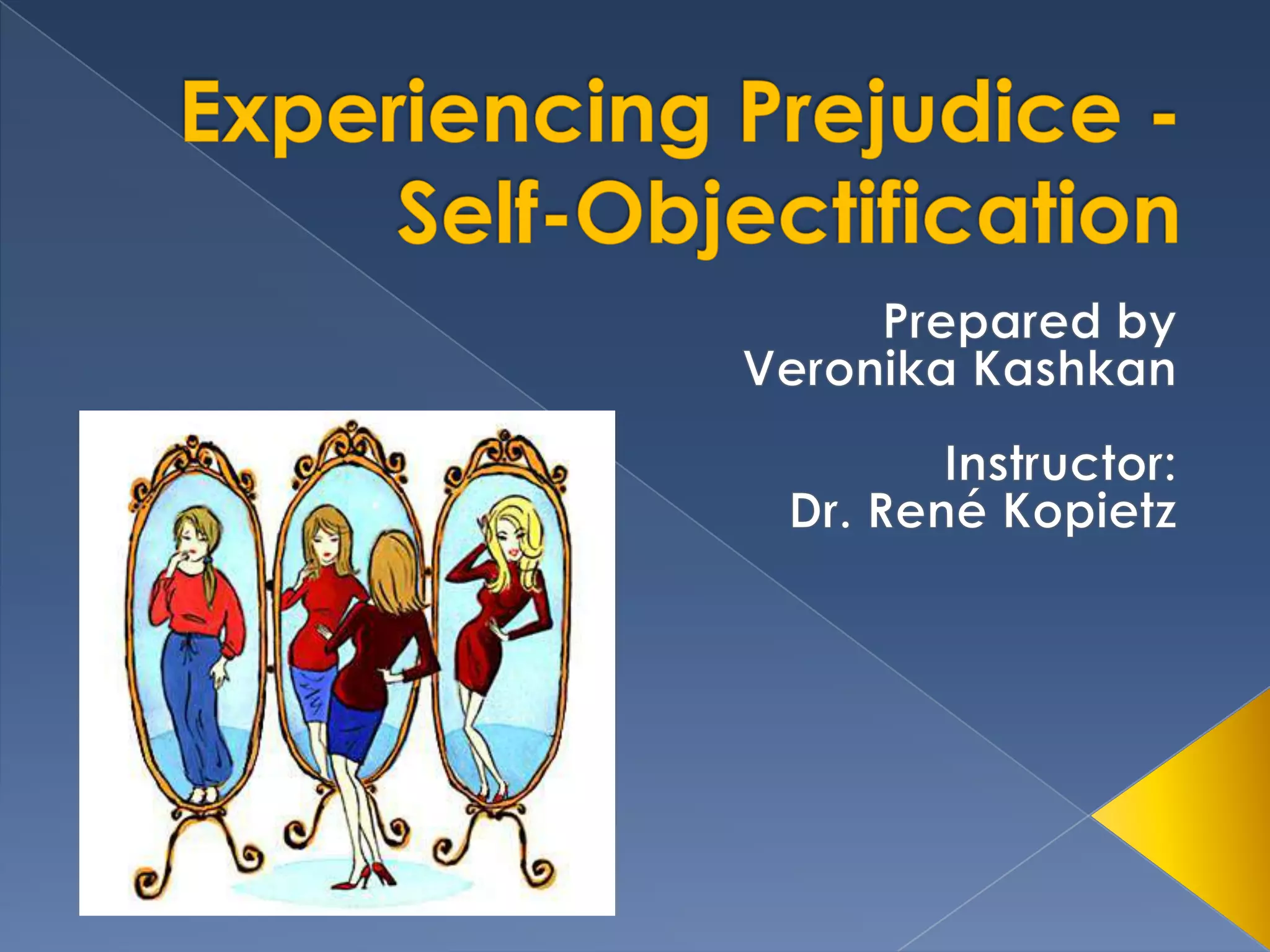 Experiencing Prejudice - Self-Objectification

Prepared by
Veronika Kashkan

Instructor:
Dr. René Kopietz